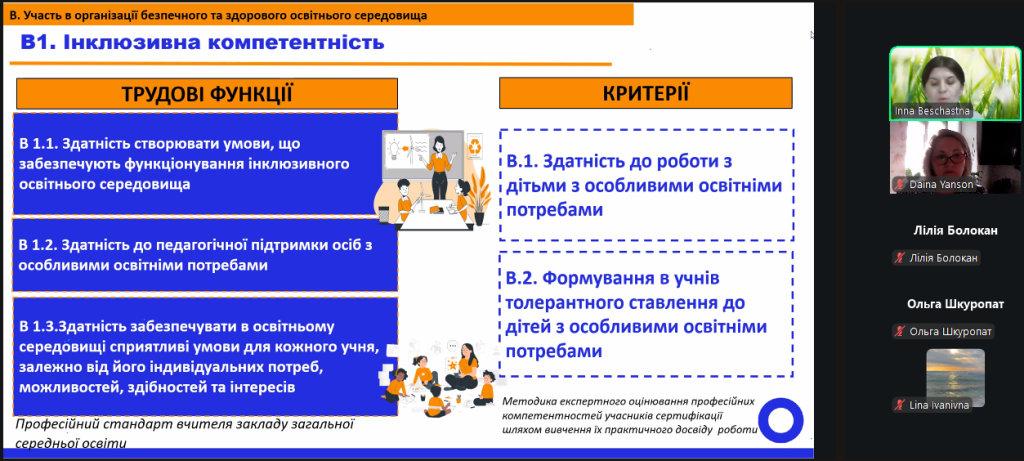 В. Участь в організації безпечного та здорового освітнього середовища

В1. Інклюзивна компетентність

ТРУДОВІ ФУНКЦІЇ

В 1.1. Здатність створювати умови, що забезпечують функціонування інклюзивного освітнього середовища

В 1.2. Здатність до педагогічної підтримки осіб з особливими освітніми потребами

В 1.3.Здатність забезпечувати в освітньому середовищі сприятливі умови для кожного учня, залежно від його індивідуальних потреб, можливостей, здібностей та інтересів

Професійний стандарт вчителя закладу загальної середньої освіти

КРИТЕРІЇ

В.1. Здатність до роботи з дітьми з особливими освітніми потребами

В.2. Формування в учнів толерантного ставлення до дітей з особливими освітніми потребами

Методика експертного оцінювання професійних компетентностей учасників сертифікації шляхом вивчення їх практичного досвіду роботи

Inna Beschastna

Daina Yanson

Лілія Болокан

Лілія Болокан

Ольга Шкуропат

Ольга Шкуропат

Lina Ivanivna